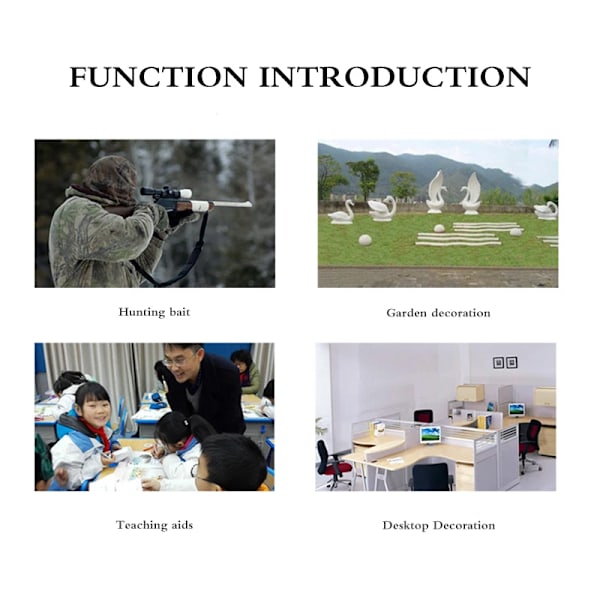 FUNCTION INTRODUCTION

Hunting bait

Garden decoration

Teaching aids

Desktop Decoration